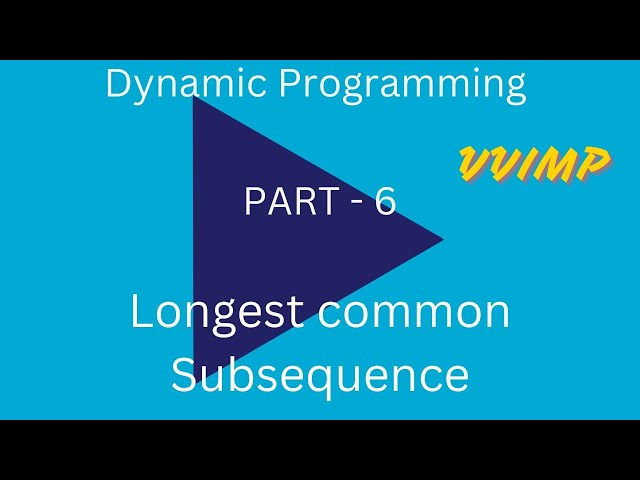 Dynamic Programming

VVIMP

PART - 6

Longest common Subsequence